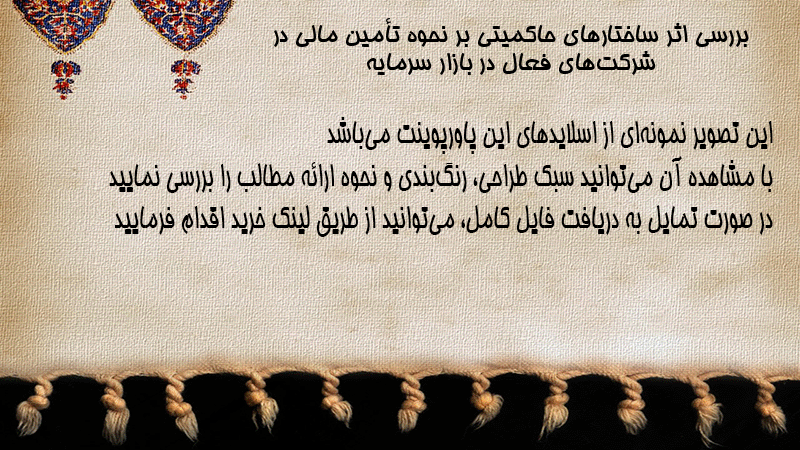 بررسی اثر ساختارهای حاکمیتی بر نحوه تأمین مالی در شرکت‌های فعال در بازار سرمایه

این تصویر نمونه‌ای از اسلایدهای این پاورپوینت می‌باشد
با مشاهده آن می‌توانید سبک طراحی، رنگ‌بندی و نحوه ارائه مطالب را بررسی نمایید
در صورت تمایل به دریافت فایل کامل، می‌توانید از طریق لینک خرید اقدام فرمایید